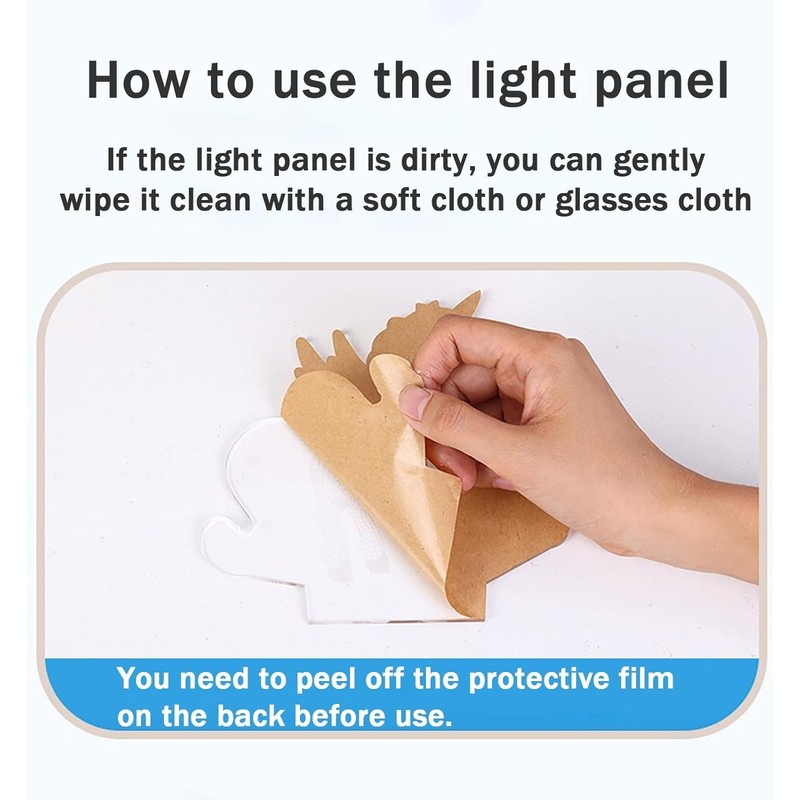 How to use the light panel

If the light panel is dirty, you can gently wipe it clean with a soft cloth or glasses cloth

You need to peel off the protective film on the back before use.